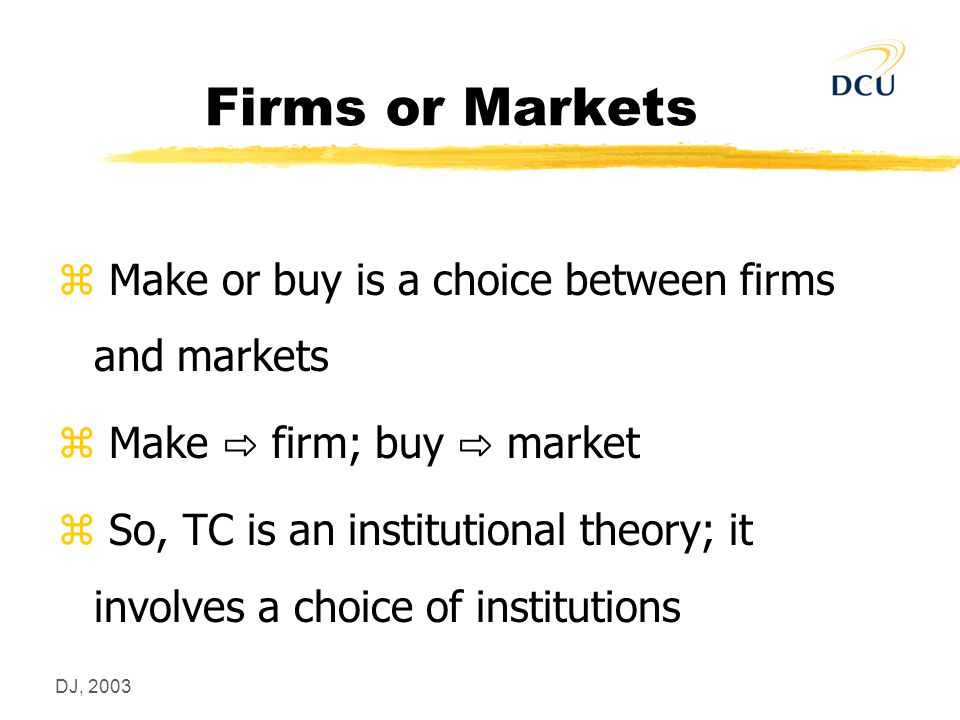 Firms or Markets

DCU

⌘ Make or buy is a choice between firms and markets

⌘ Make ⇨ firm; buy ⇨ market

⌘ So, TC is an institutional theory; it involves a choice of institutions

DJ, 2003